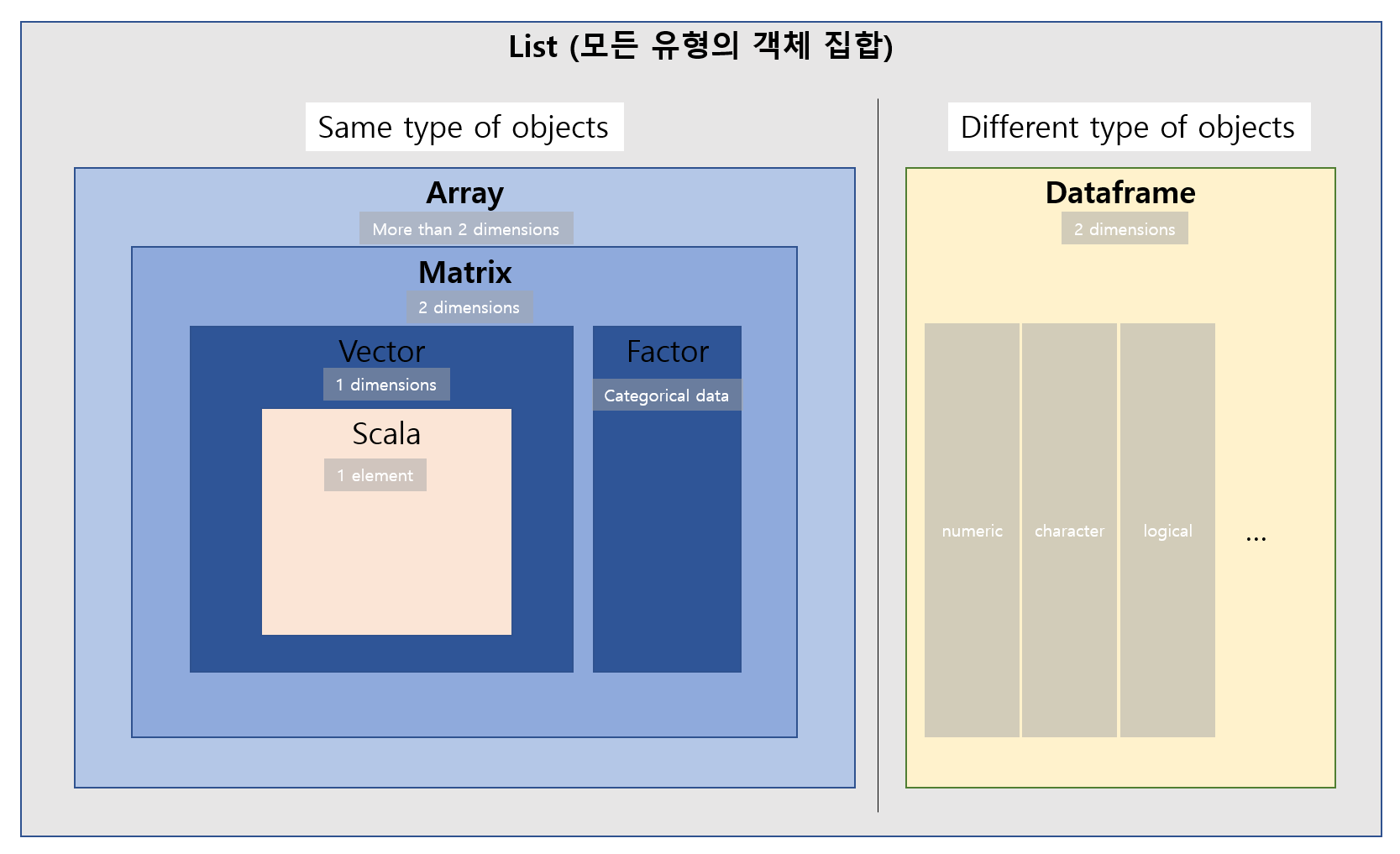 List (모든 유형의 객체 집합)

Same type of objects

Array

More than 2 dimensions

Matrix

2 dimensions

Vector

1 dimensions

Scala

1 element

Factor

Categorical data

Different type of objects

Dataframe

2 dimensions

numeric

character

logical

...